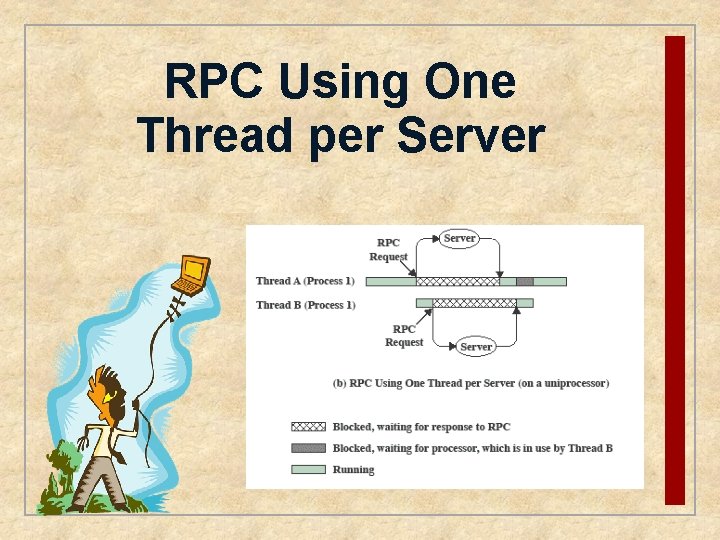 RPC Using One Thread per Server

RPC Request

Server

Thread A (Process 1)

Thread B (Process 1)

RPC Request

Server

(b) RPC Using One Thread per Server (on a uniprocessor)

Blocked, waiting for response to RPC

Blocked, waiting for processor, which is in use by Thread B

Running